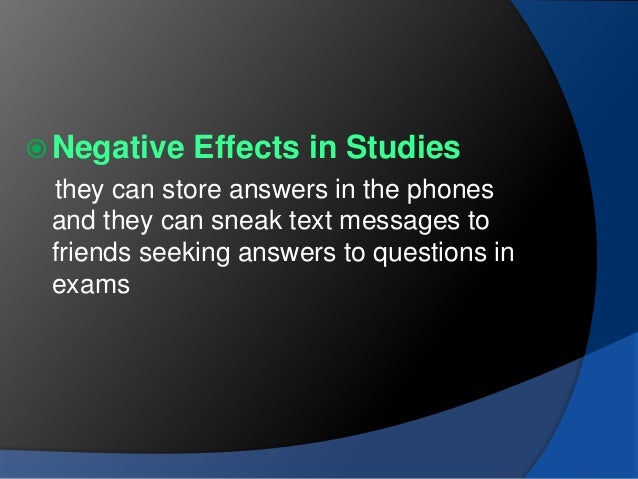 Negative Effects in Studies

they can store answers in the phones and they can sneak text messages to friends seeking answers to questions in exams